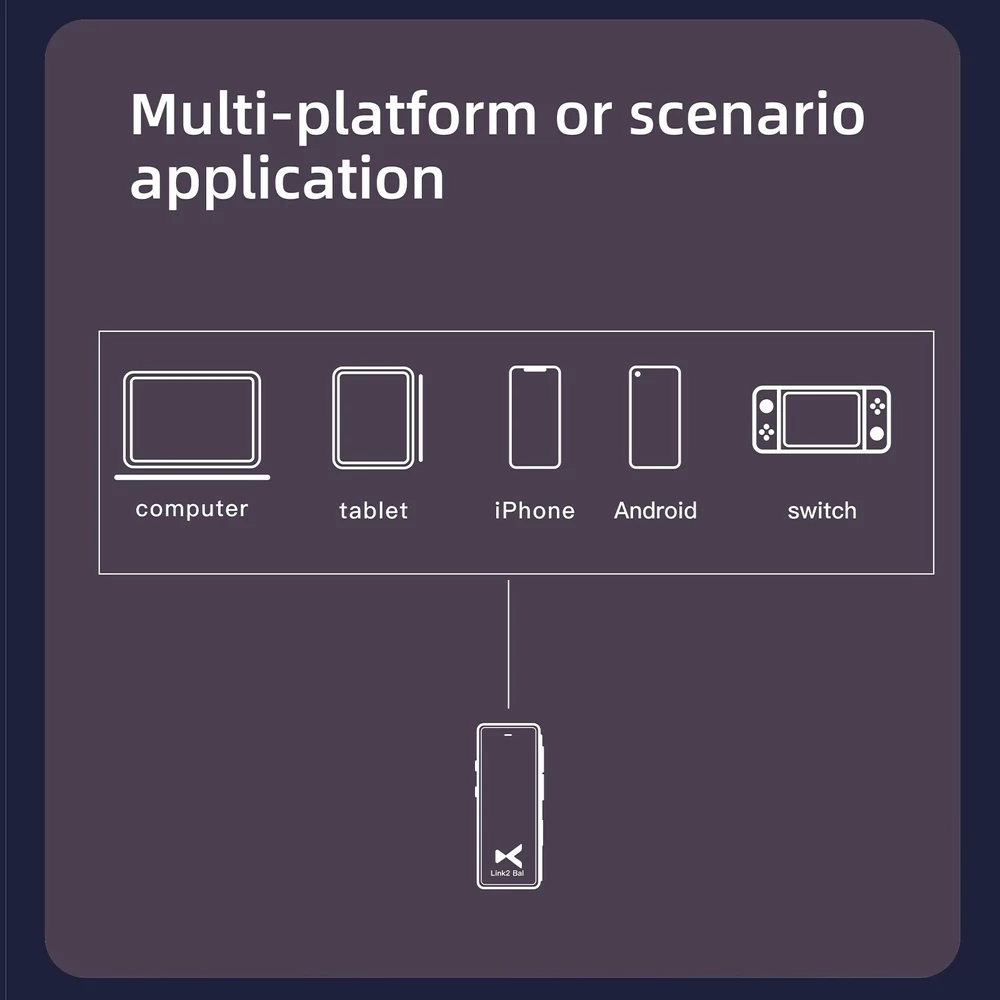 Multi-platform or scenario application

computer

tablet

iPhone

Android

switch

Link2 Bal